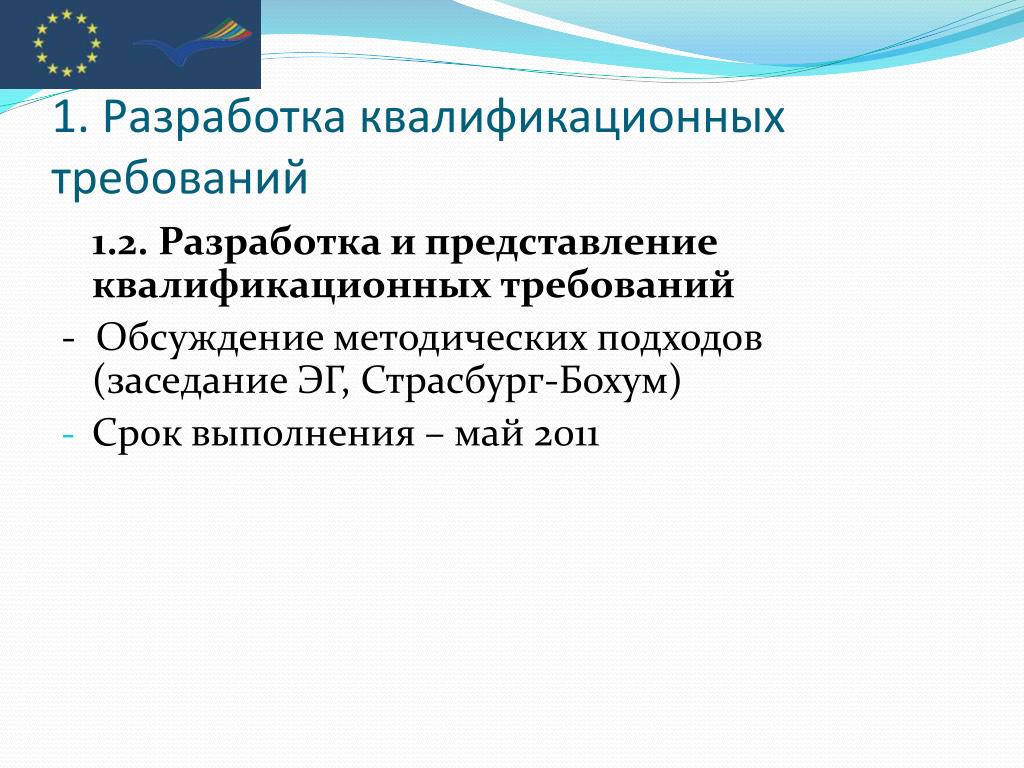 1. Разработка квалификационных требований

1.2. Разработка и представление квалификационных требований

- Обсуждение методических подходов (заседание ЭГ, Страсбург-Бохум)

- Срок выполнения – май 2011